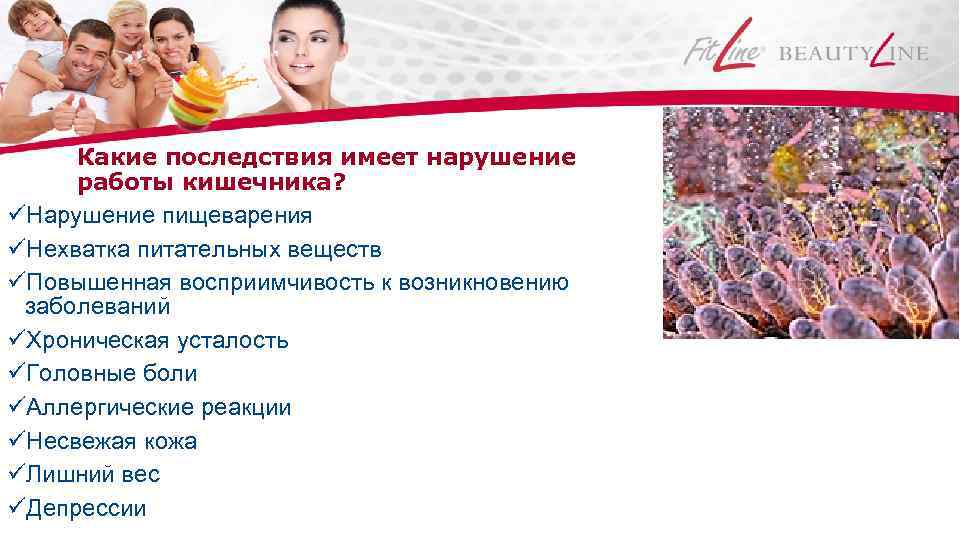 FitLine® BEAUTYLINE

Какие последствия имеет нарушение работы кишечника?

✓Нарушение пищеварения
✓Нехватка питательных веществ
✓Повышенная восприимчивость к возникновению заболеваний
✓Хроническая усталость
✓Головные боли
✓Аллергические реакции
✓Несвежая кожа
✓Лишний вес
✓Депрессии